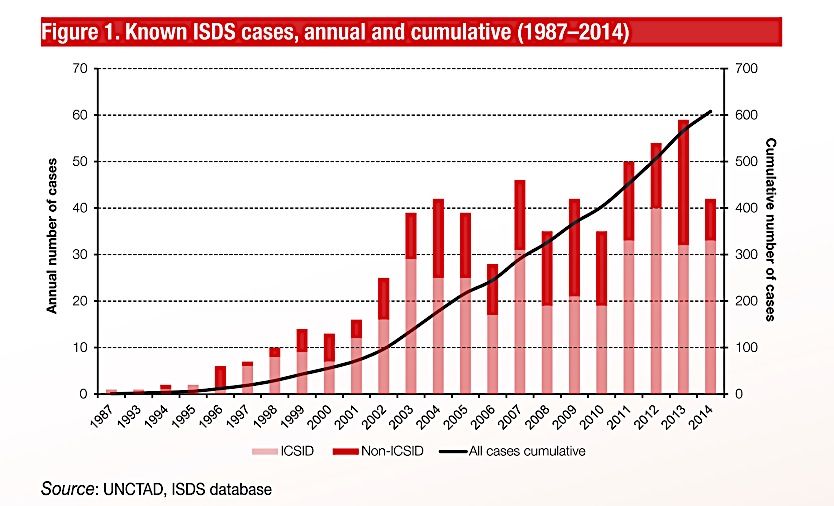 Figure 1. Known ISDS cases, annual and cumulative (1987–2014)

Annual number of cases

70
60
50
40
30
20
10
0

Cumulative number of cases

700
600
500
400
300
200
100
0

1987 1993 1994 1995 1996 1997 1998 1999 2000 2001 2002 2003 2004 2005 2006 2007 2008 2009 2010 2011 2012 2013 2014

ICSID Non-ICSID All cases cumulative

Source: UNCTAD, ISDS database